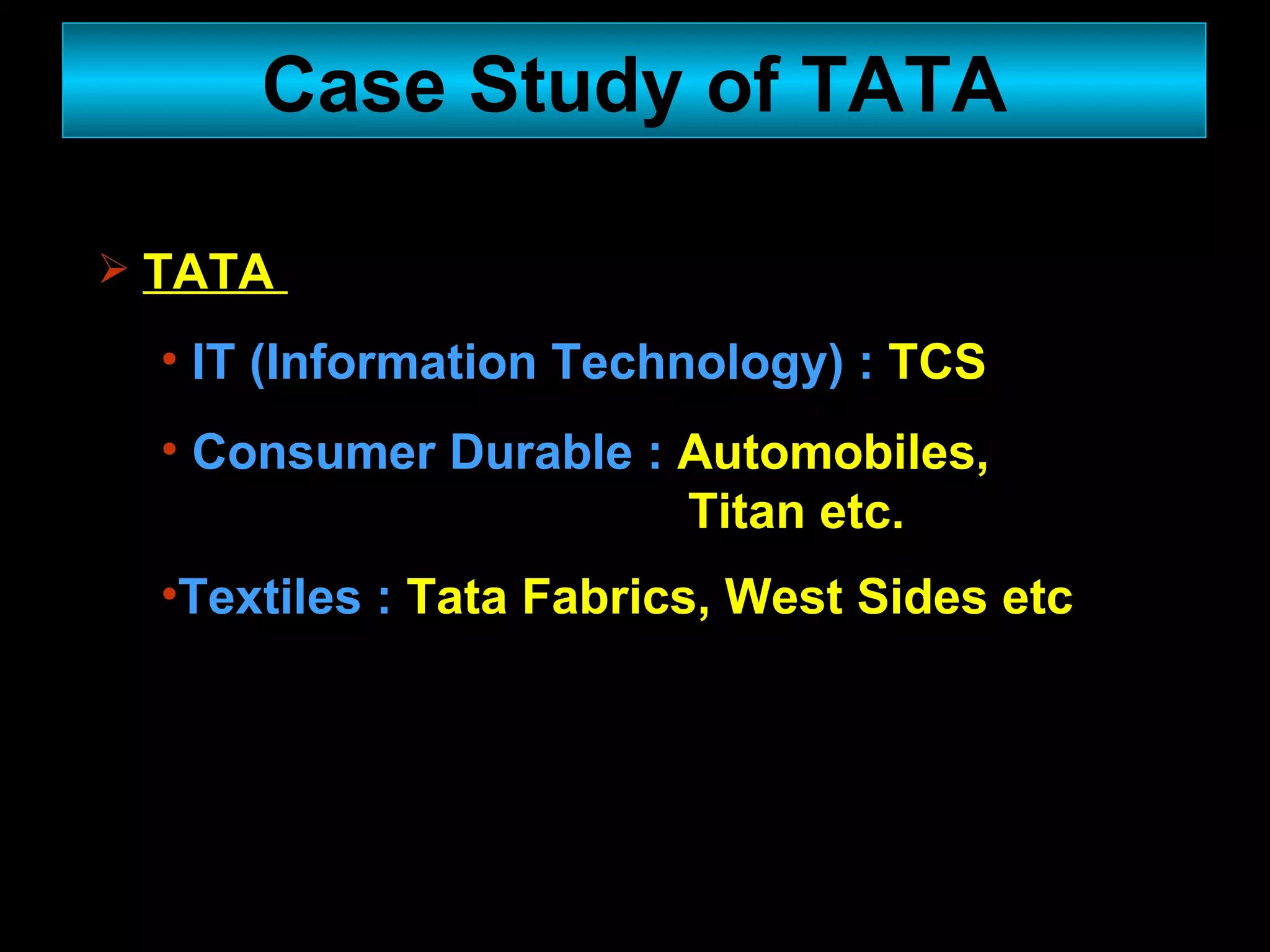 Case Study of TATA

➢ TATA

• IT (Information Technology) : TCS

• Consumer Durable : Automobiles, Titan etc.

•Textiles : Tata Fabrics, West Sides etc